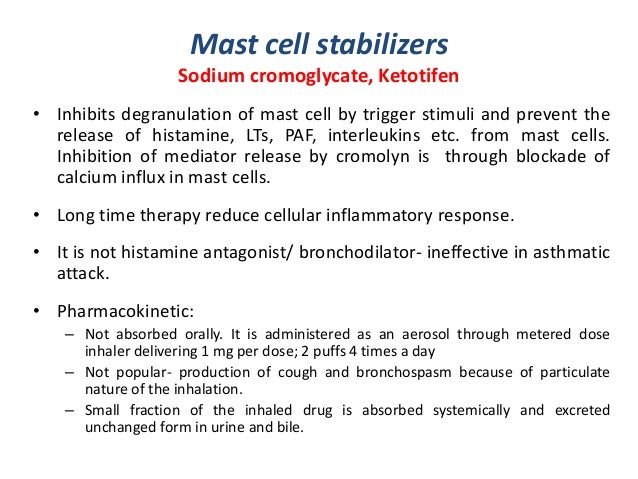 Mast cell stabilizers
Sodium cromoglycate, Ketotifen

• Inhibits degranulation of mast cell by trigger stimuli and prevent the release of histamine, LTs, PAF, interleukins etc. from mast cells. Inhibition of mediator release by cromolyn is through blockade of calcium influx in mast cells.

• Long time therapy reduce cellular inflammatory response.

• It is not histamine antagonist/ bronchodilator- ineffective in asthmatic attack.

• Pharmacokinetic:
– Not absorbed orally. It is administered as an aerosol through metered dose inhaler delivering 1 mg per dose; 2 puffs 4 times a day
– Not popular- production of cough and bronchospasm because of particulate nature of the inhalation.
– Small fraction of the inhaled drug is absorbed systemically and excreted unchanged form in urine and bile.